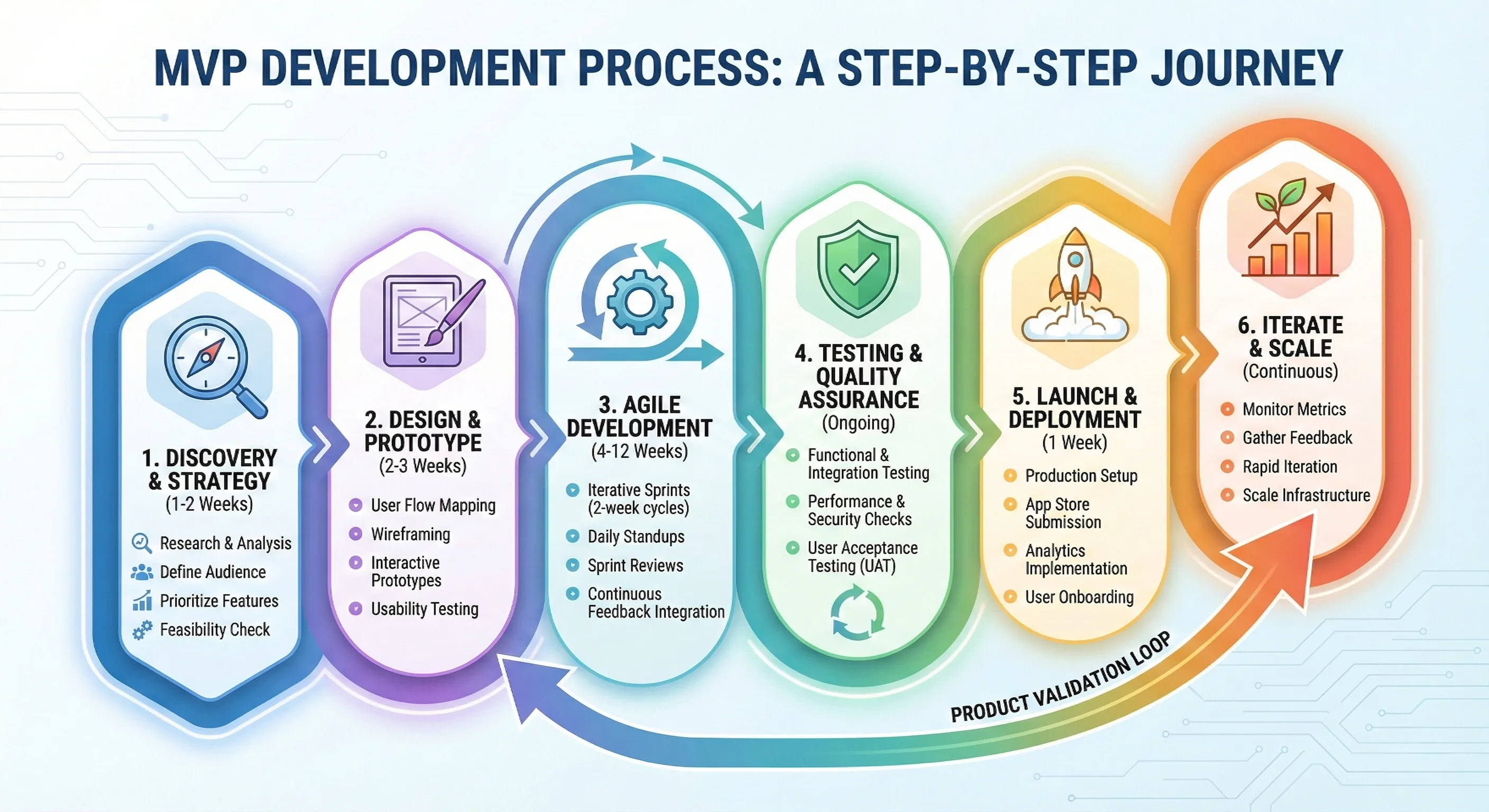 MVP DEVELOPMENT PROCESS: A STEP-BY-STEP JOURNEY

1. DISCOVERY & STRATEGY
(1-2 Weeks)
Research & Analysis
Define Audience
Prioritize Features
Feasibility Check

2. DESIGN & PROTOTYPE
(2-3 Weeks)
User Flow Mapping
Wireframing
Interactive Prototypes
Usability Testing

3. AGILE DEVELOPMENT
(4-12 Weeks)
Iterative Sprints (2-week cycles)
Daily Standups
Sprint Reviews
Continuous Feedback Integration

4. TESTING & QUALITY ASSURANCE
(Ongoing)
Functional & Integration Testing
Performance & Security Checks
User Acceptance Testing (UAT)

5. LAUNCH & DEPLOYMENT
(1 Week)
Production Setup
App Store Submission
Analytics Implementation
User Onboarding

6. ITERATE & SCALE
(Continuous)
Monitor Metrics
Gather Feedback
Rapid Iteration
Scale Infrastructure

PRODUCT VALIDATION LOOP